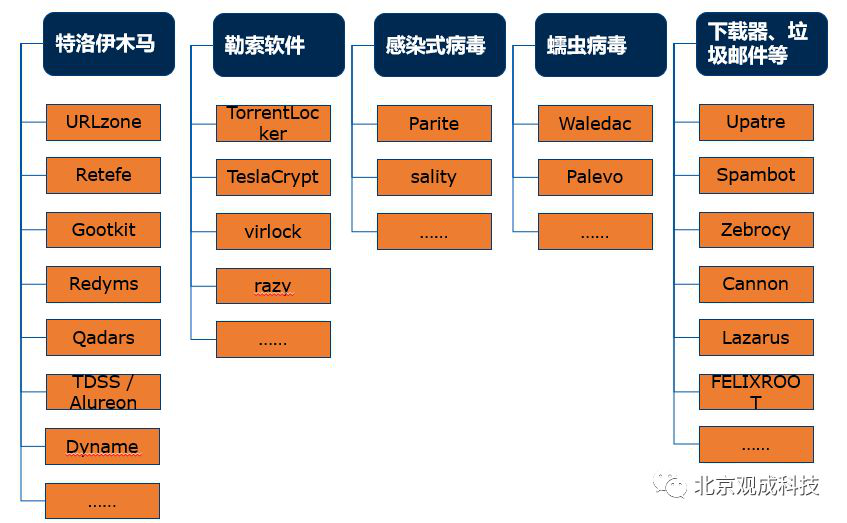 特洛伊木马

URLzone

Retefe

Gootkit

Redyms

Qadars

TDSS / Alureon

Dyname

......

勒索软件

TorrentLocker

TeslaCrypt

virlock

razy

......

感染式病毒

Parite

sality

......

蠕虫病毒

Waledac

Palevo

......

下载器、垃圾邮件等

Upatre

Spambot

Zebrocy

Cannon

Lazarus

FELIXROOT

......

北京观成科技